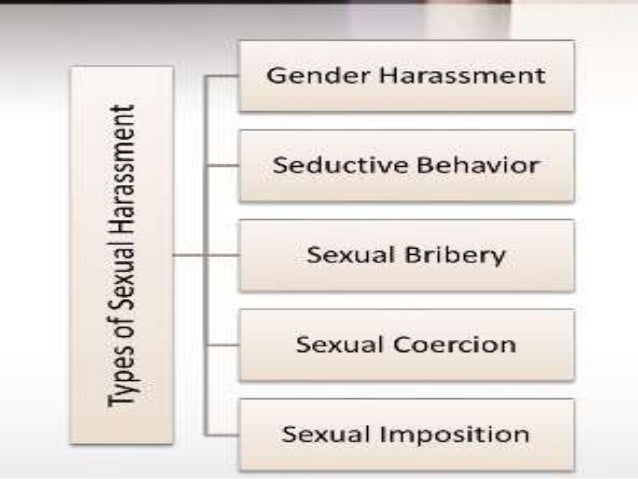 Types of Sexual Harassment

Gender Harassment

Seductive Behavior

Sexual Bribery

Sexual Coercion

Sexual Imposition